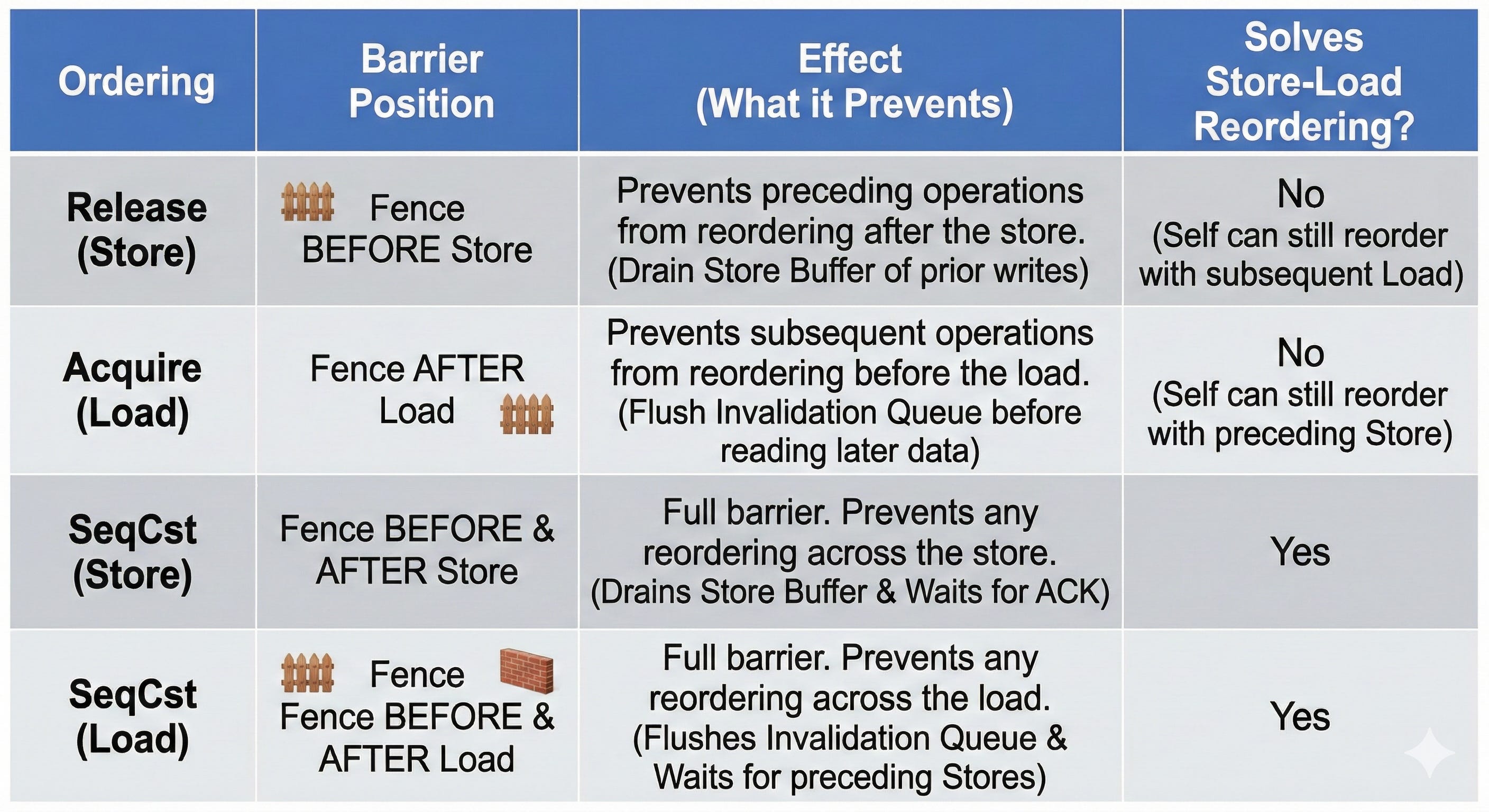 | Ordering | Barrier Position | Effect (What it Prevents) | Solves Store-Load Reordering? |
|---|---|---|---|
| Release (Store) | Fence BEFORE Store | Prevents preceding operations from reordering after the store. (Drain Store Buffer of prior writes) | No (Self can still reorder with subsequent Load) |
| Acquire (Load) | Fence AFTER Load | Prevents subsequent operations from reordering before the load. (Flush Invalidation Queue before reading later data) | No (Self can still reorder with preceding Store) |
| SeqCst (Store) | Fence BEFORE & AFTER Store | Full barrier. Prevents any reordering across the store. (Drains Store Buffer & Waits for ACK) | Yes |
| SeqCst (Load) | Fence Fence BEFORE & AFTER Load | Full barrier. Prevents any reordering across the load. (Flushes Invalidation Queue & Waits for preceding Stores) | Yes |